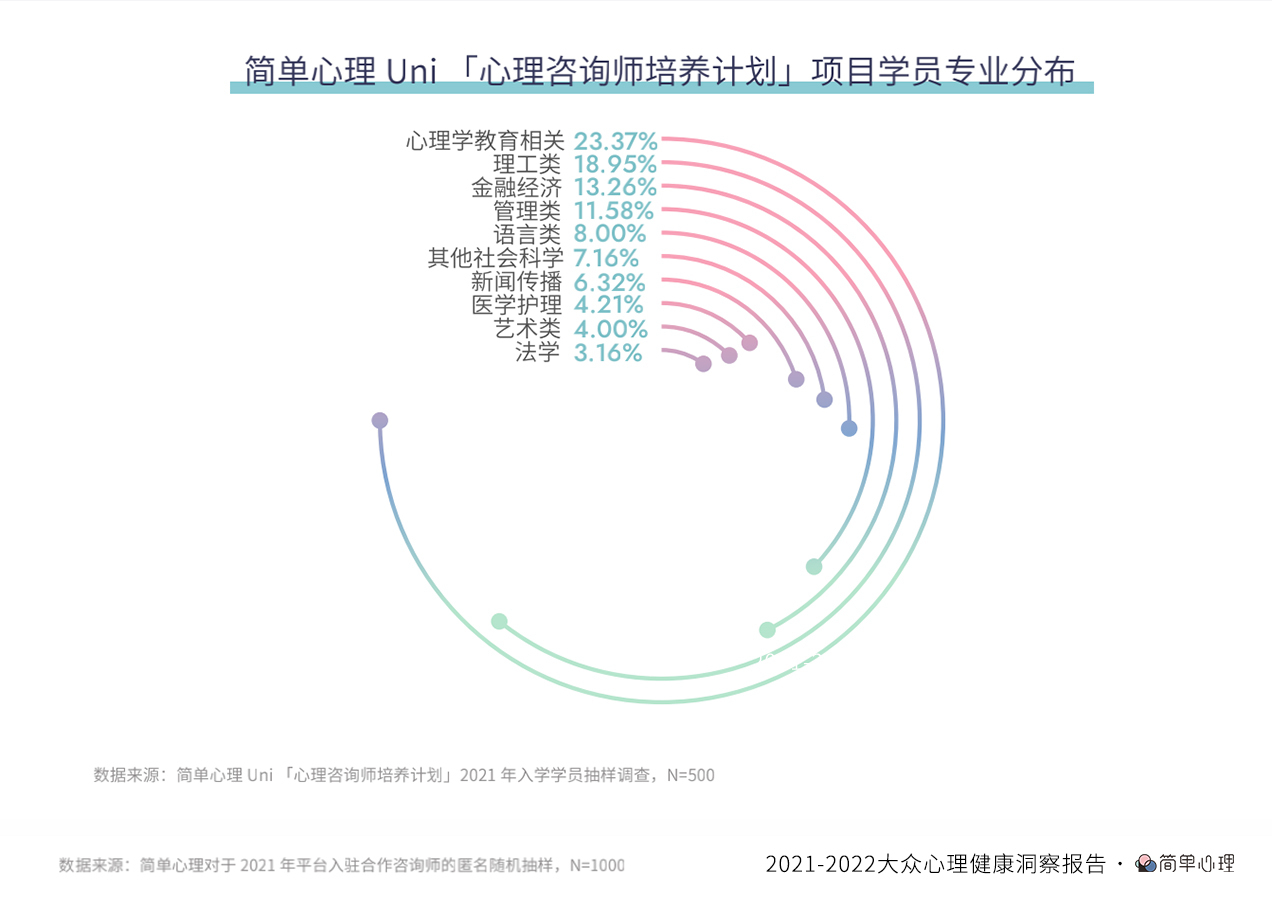 简单心理 Uni 「心理咨询师培养计划」项目学员专业分布

心理学教育相关 23.37%
理工类 18.95%
金融经济 13.26%
管理类 11.58%
语言类 8.00%
其他社会科学 7.16%
新闻传播 6.32%
医学护理 4.21%
艺术类 4.00%
法学 3.16%

数据来源：简单心理 Uni 「心理咨询师培养计划」2021 年入学学员抽样调查，N=500

数据来源：简单心理对于 2021 年平台入驻合作咨询师的匿名随机抽样，N=1000

2021-2022大众心理健康洞察报告 · 简单心理